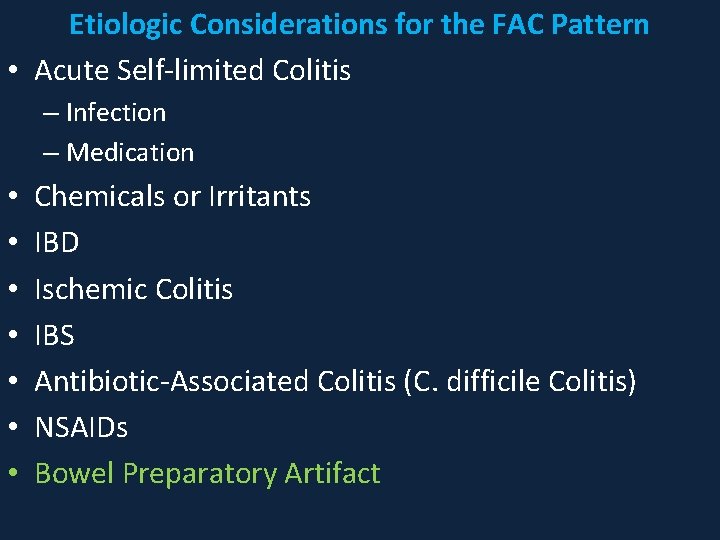 Etiologic Considerations for the FAC Pattern

• Acute Self-limited Colitis
– Infection
– Medication
• Chemicals or Irritants
• IBD
• Ischemic Colitis
• IBS
• Antibiotic-Associated Colitis (C. difficile Colitis)
• NSAIDs
• Bowel Preparatory Artifact